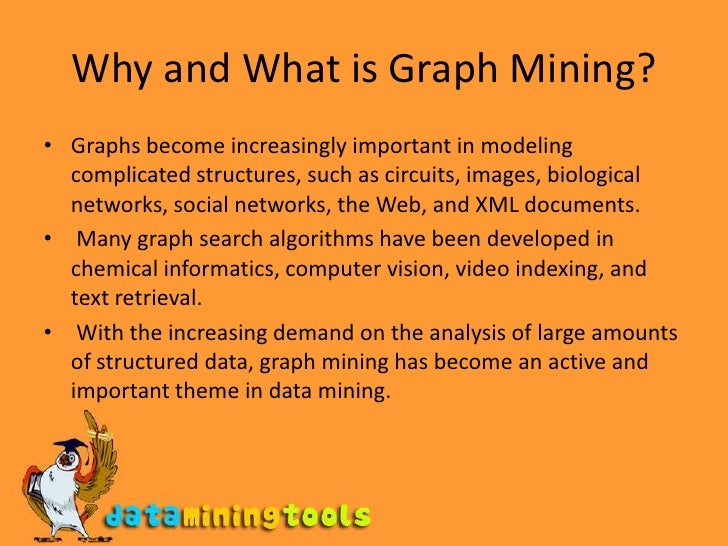 Why and What is Graph Mining?

• Graphs become increasingly important in modeling complicated structures, such as circuits, images, biological networks, social networks, the Web, and XML documents.

• Many graph search algorithms have been developed in chemical informatics, computer vision, video indexing, and text retrieval.

• With the increasing demand on the analysis of large amounts of structured data, graph mining has become an active and important theme in data mining.

dataminingtools